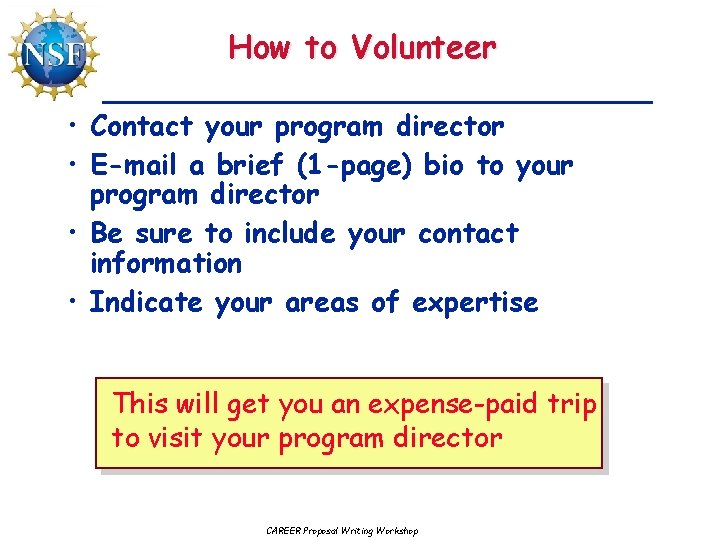 NSF

How to Volunteer

• Contact your program director
• E-mail a brief (1-page) bio to your program director
• Be sure to include your contact information
• Indicate your areas of expertise

This will get you an expense-paid trip to visit your program director

CAREER Proposal Writing Workshop